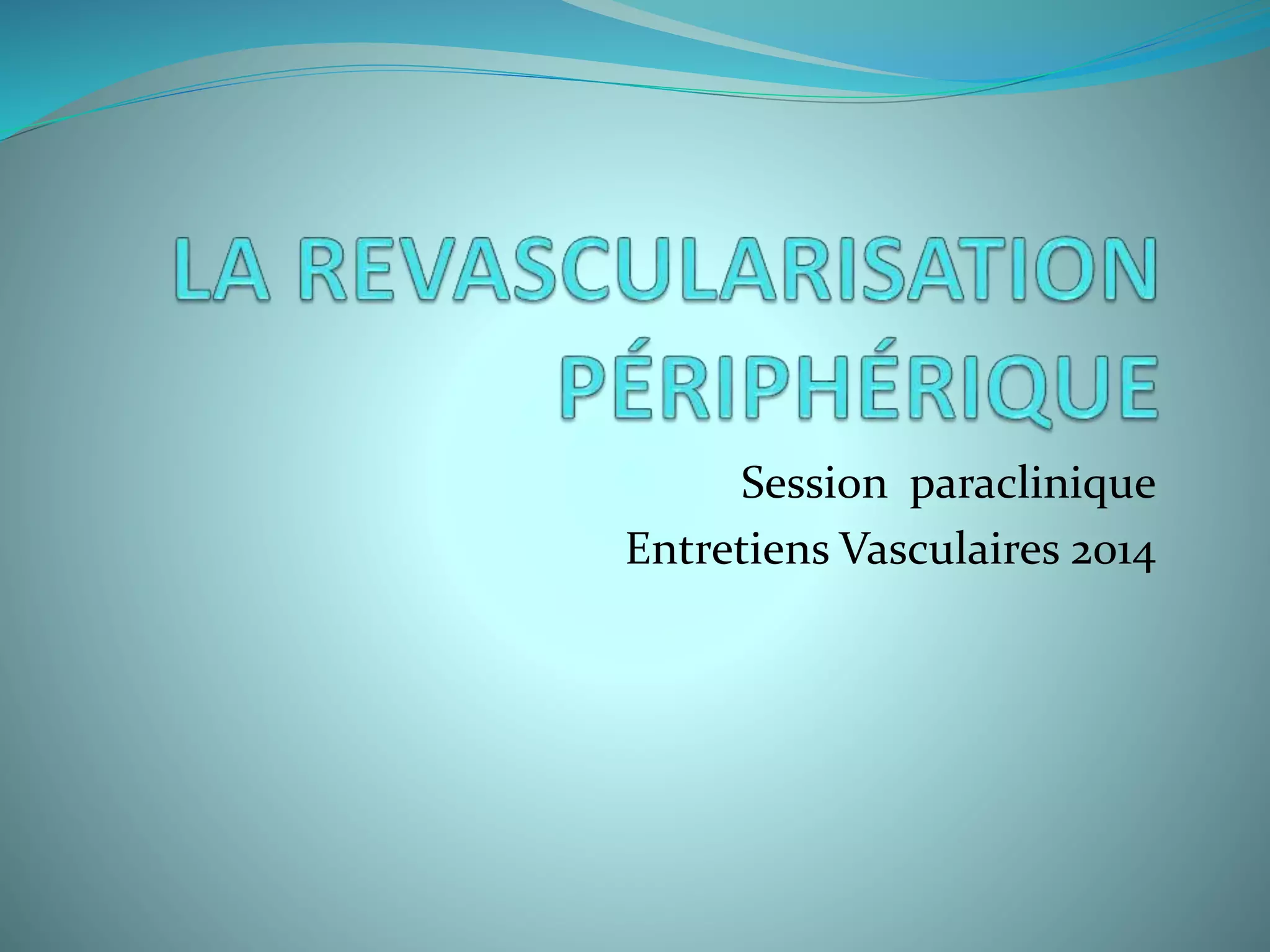 LA REVASCULARISATION PÉRIPHÉRIQUE

Session paraclinique
Entretiens Vasculaires 2014